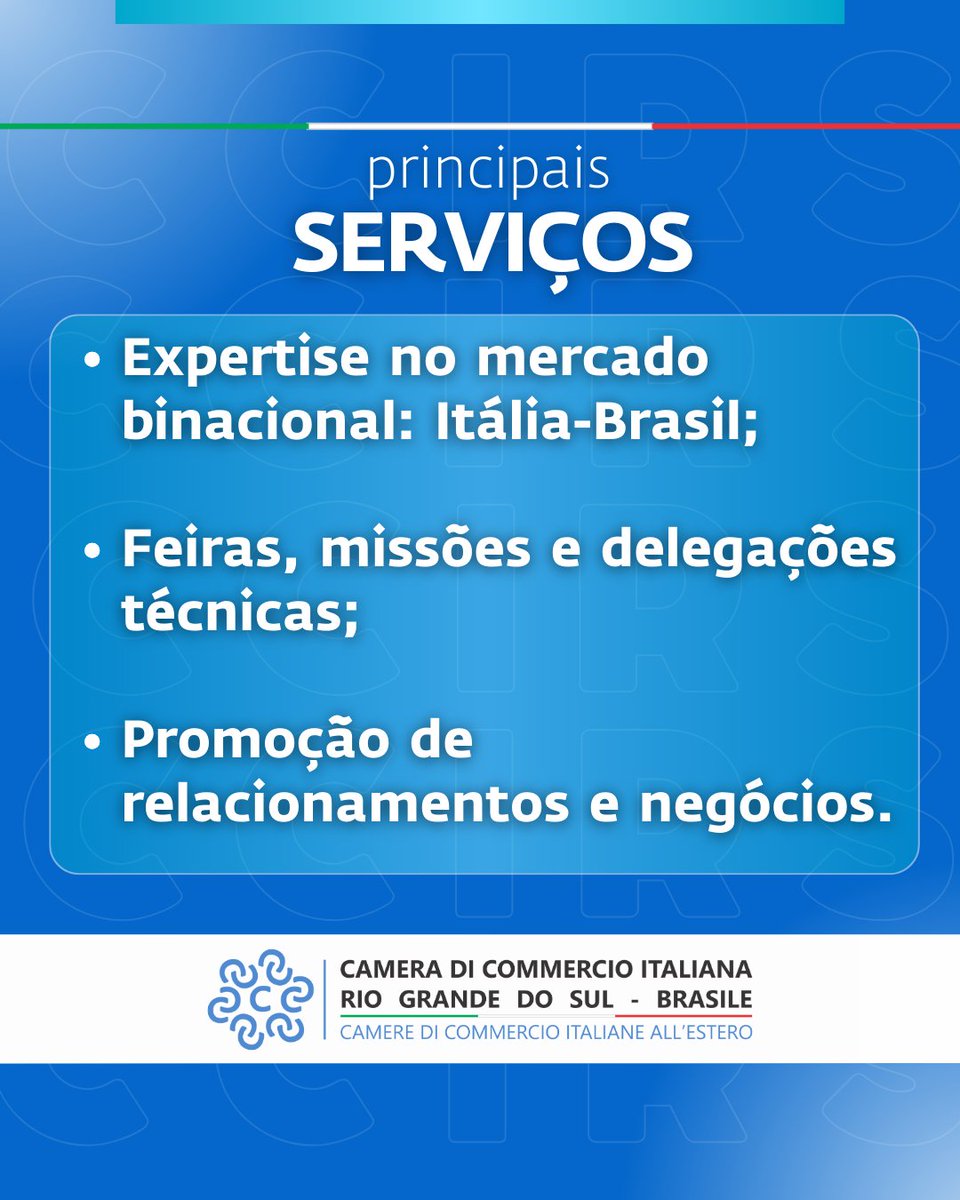 principais
SERVIÇOS

• Expertise no mercado binacional: Itália-Brasil;

• Feiras, missões e delegações técnicas;

• Promoção de relacionamentos e negócios.

CAMERA DI COMMERCIO ITALIANA
RIO GRANDE DO SUL - BRASILE
CAMERE DI COMMERCIO ITALIANE ALL'ESTERO